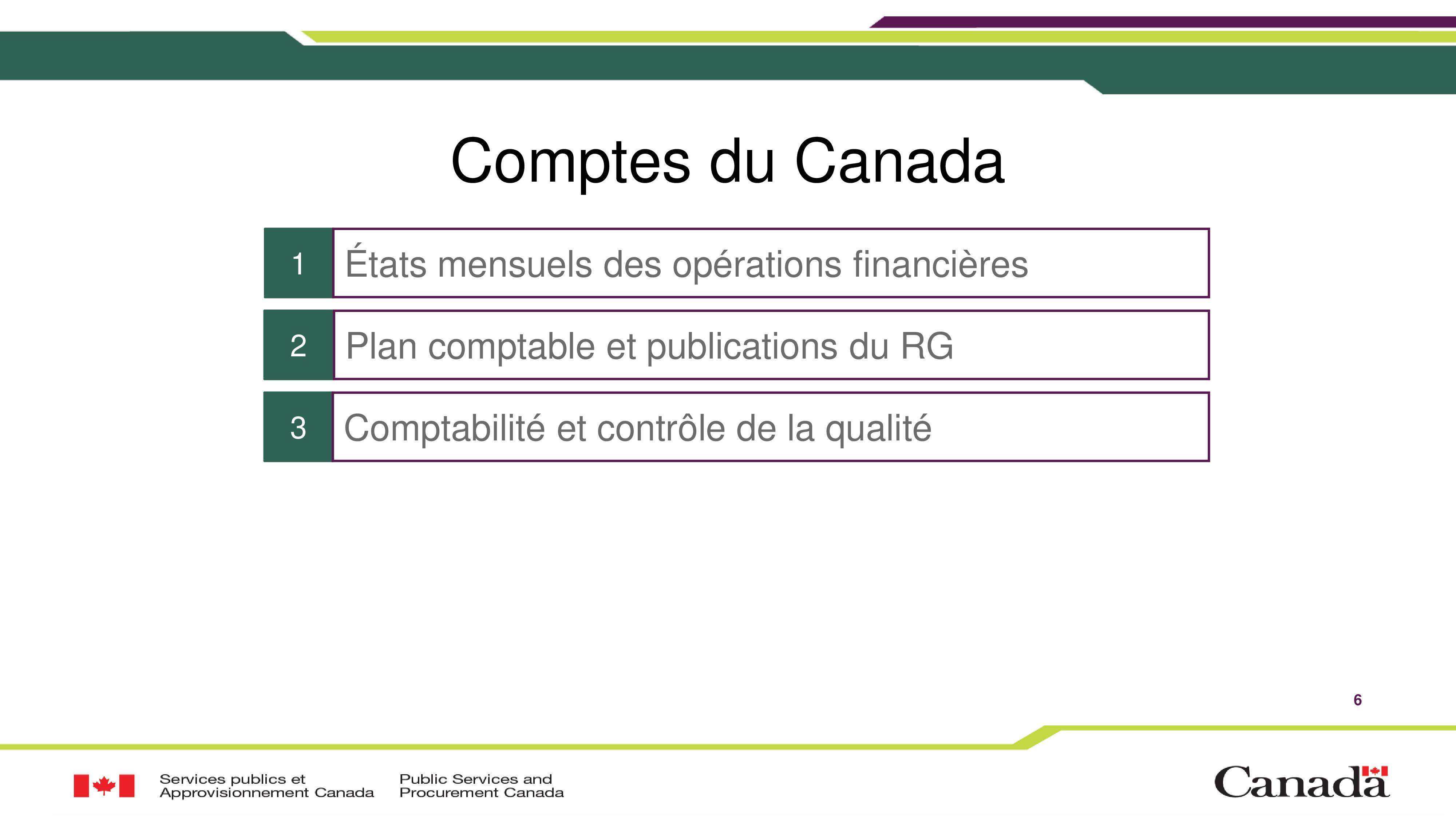 Comptes du Canada

1 États mensuels des opérations financières

2 Plan comptable et publications du RG

3 Comptabilité et contrôle de la qualité

6

Services publics et Approvisionnement Canada

Public Services and Procurement Canada

Canada